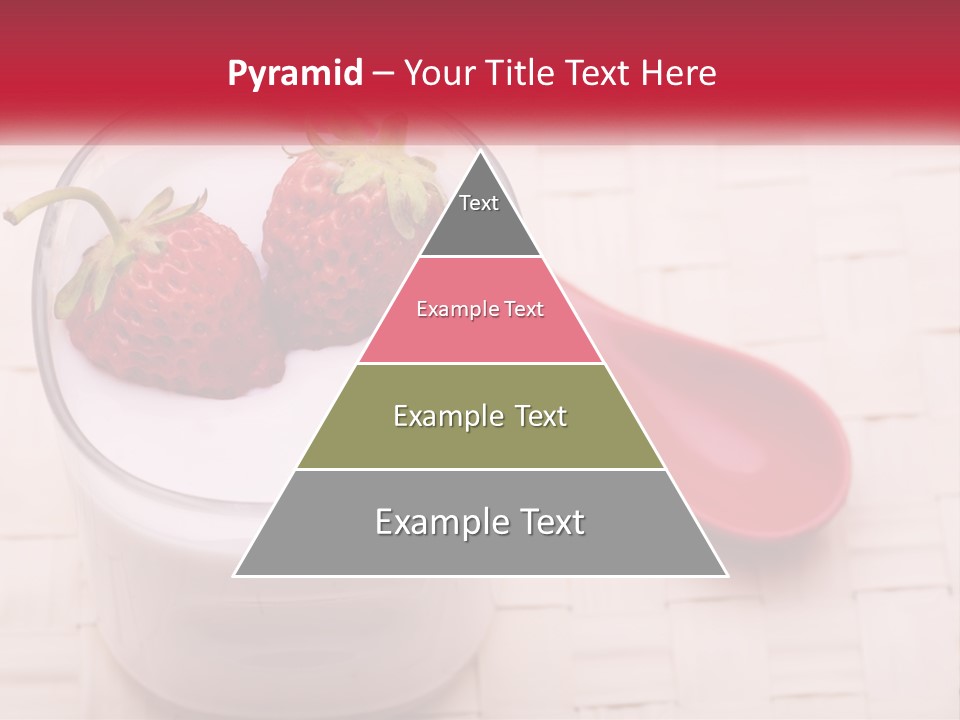 Pyramid – Your Title Text Here

Text

Example Text

Example Text

Example Text